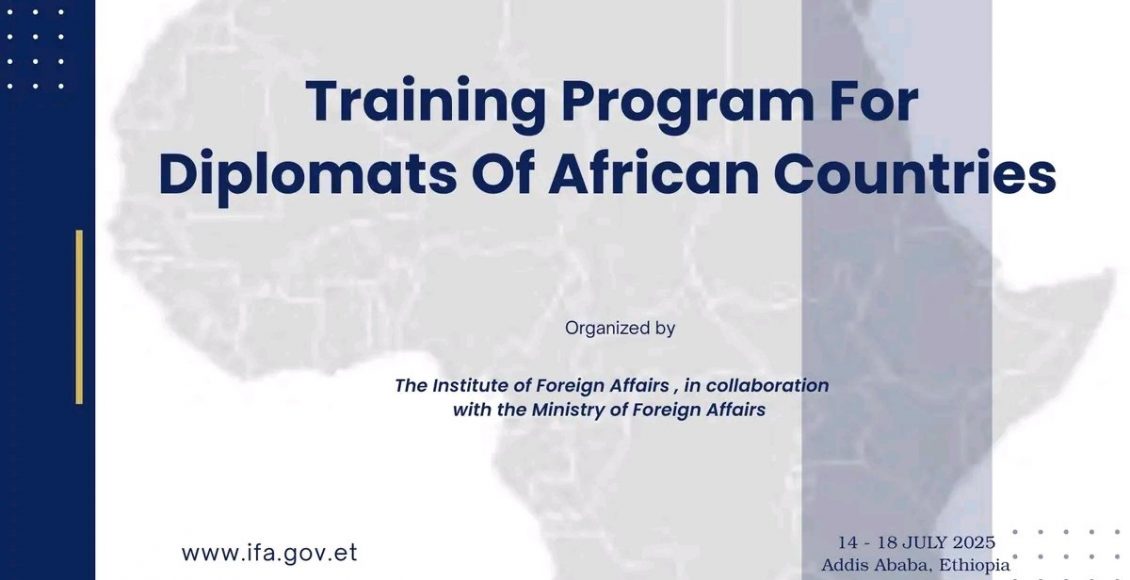 Training Program For Diplomats Of African Countries

Organized by

The Institute of Foreign Affairs , in collaboration with the Ministry of Foreign Affairs

www.ifa.gov.et

14 - 18 JULY 2025
Addis Ababa, Ethiopia